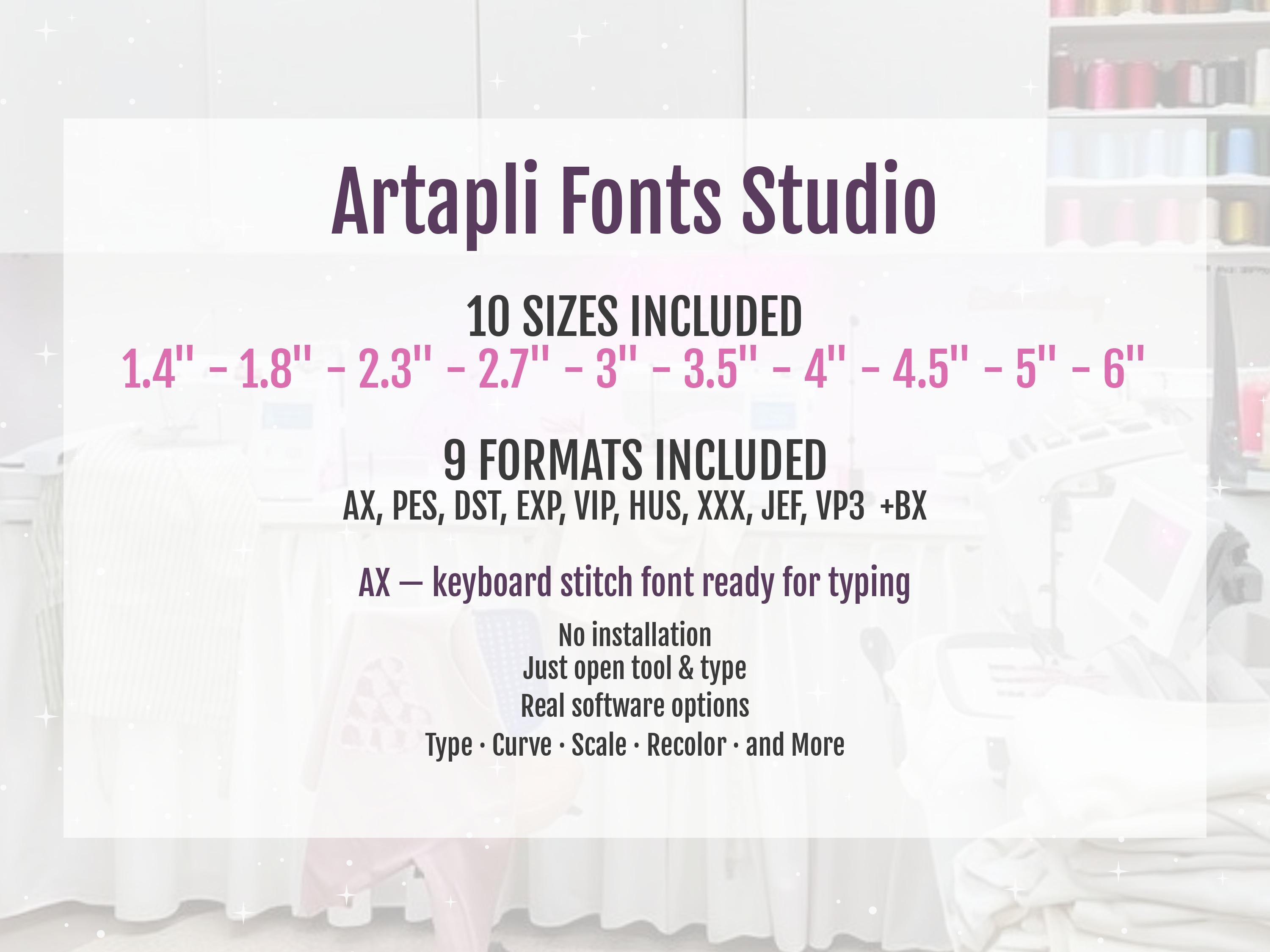 Artapli Fonts Studio

10 SIZES INCLUDED
1.4" - 1.8" - 2.3" - 2.7" - 3" - 3.5" - 4" - 4.5" - 5" - 6"

9 FORMATS INCLUDED
AX, PES, DST, EXP, VIP, HUS, XXX, JEF, VP3 +BX

AX — keyboard stitch font ready for typing

No installation
Just open tool & type
Real software options
Type · Curve · Scale · Recolor · and More